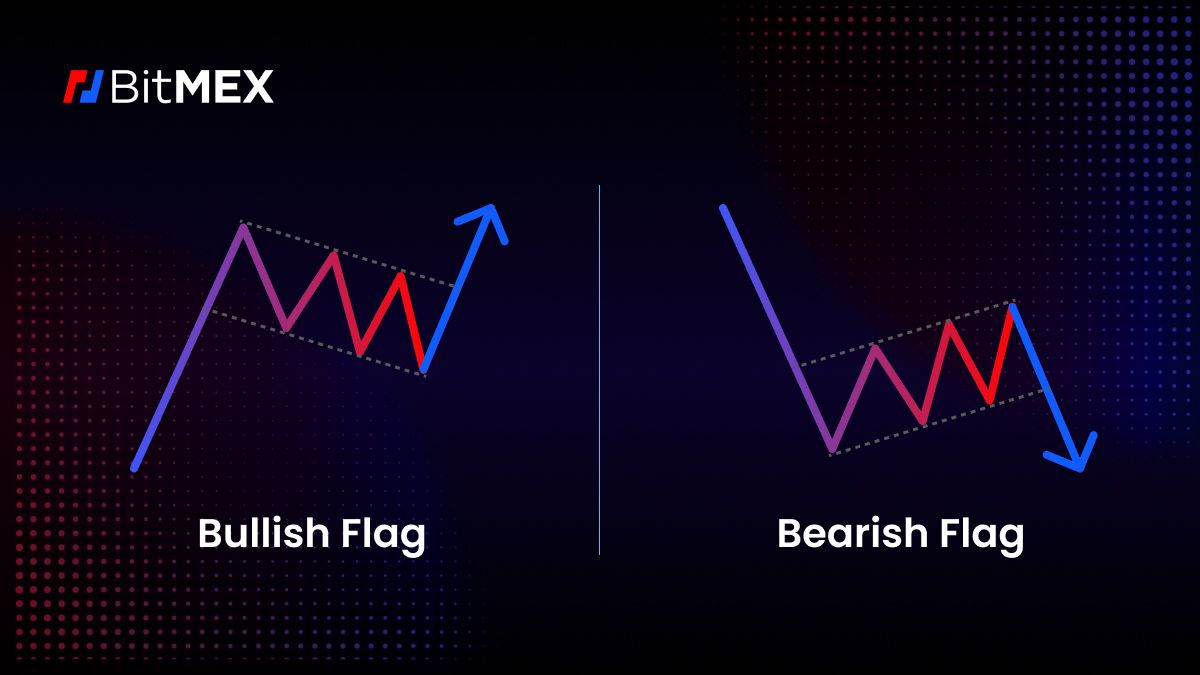 BitMEX

Bullish Flag

Bearish Flag